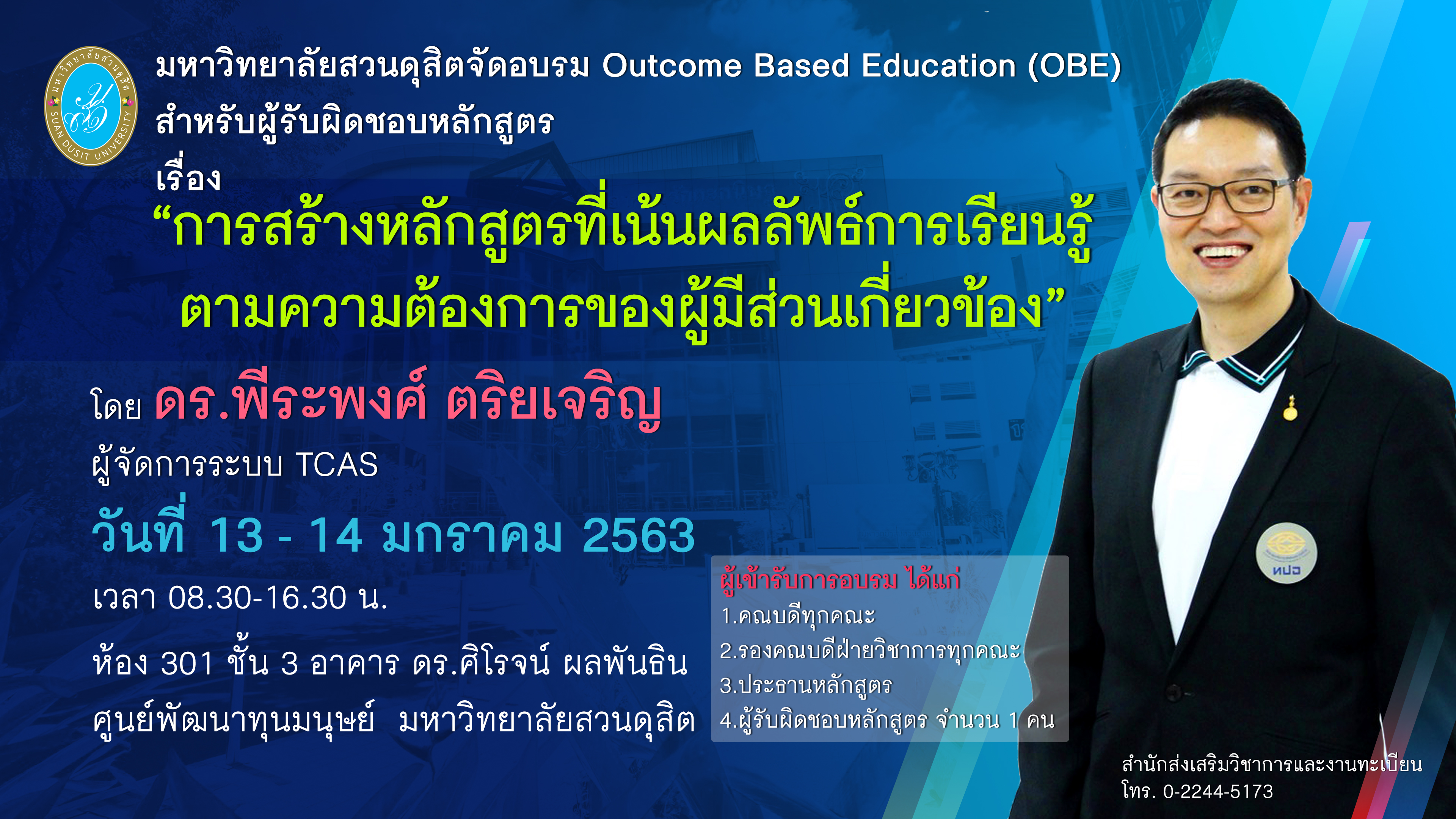 มหาวิทยาลัยสวนดุสิต SUAN DUSIT UNIVERSITY

มหาวิทยาลัยสวนดุสิตจัดอบรม Outcome Based Education (OBE) สำหรับผู้รับผิดชอบหลักสูตร

เรื่อง

“การสร้างหลักสูตรที่เน้นผลลัพธ์การเรียนรู้ ตามความต้องการของผู้มีส่วนเกี่ยวข้อง”

โดย ดร.พีระพงศ์ ตริยเจริญ

ผู้จัดการระบบ TCAS

วันที่ 13 - 14 มกราคม 2563

เวลา 08.30-16.30 น.

ห้อง 301 ชั้น 3 อาคาร ดร.ศิโรจน์ ผลพันธิน ศูนย์พัฒนาทุนมนุษย์ มหาวิทยาลัยสวนดุสิต

ผู้เข้ารับการอบรม ได้แก่

1.คณบดีทุกคณะ

2.รองคณบดีฝ่ายวิชาการทุกคณะ

3.ประธานหลักสูตร

4.ผู้รับผิดชอบหลักสูตร จำนวน 1 คน

ทปอ

สำนักส่งเสริมวิชาการและงานทะเบียน

โทร. 0-2244-5173